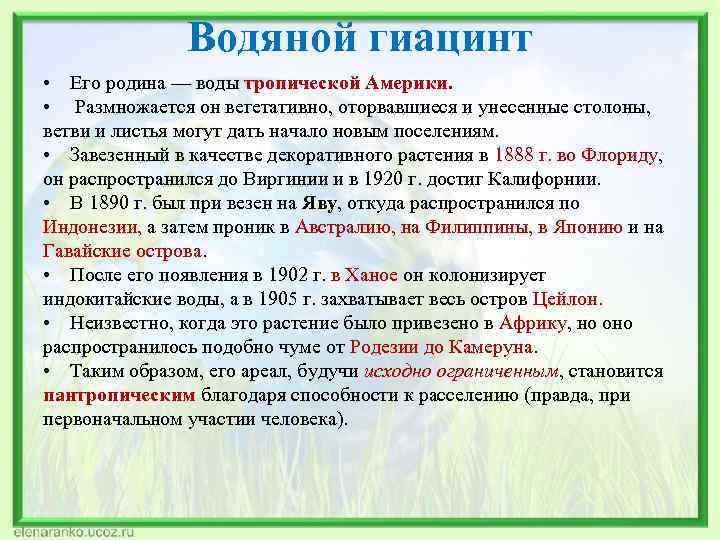 Водяной гиацинт

• Его родина — воды тропической Америки.
• Размножается он вегетативно, оторвавшиеся и унесенные столоны, ветви и листья могут дать начало новым поселениям.
• Завезенный в качестве декоративного растения в 1888 г. во Флориду, он распространился до Виргинии и в 1920 г. достиг Калифорнии.
• В 1890 г. был при везен на Яву, откуда распространился по Индонезии, а затем проник в Австралию, на Филиппины, в Японию и на Гавайские острова.
• После его появления в 1902 г. в Ханое он колонизирует индокитайские воды, а в 1905 г. захватывает весь остров Цейлон.
• Неизвестно, когда это растение было привезено в Африку, но оно распространилось подобно чуме от Родезии до Камеруна.
• Таким образом, его ареал, будучи исходно ограниченным, становится пантропическим благодаря способности к расселению (правда, при первоначальном участии человека).

elenaranko.ucoz.ru